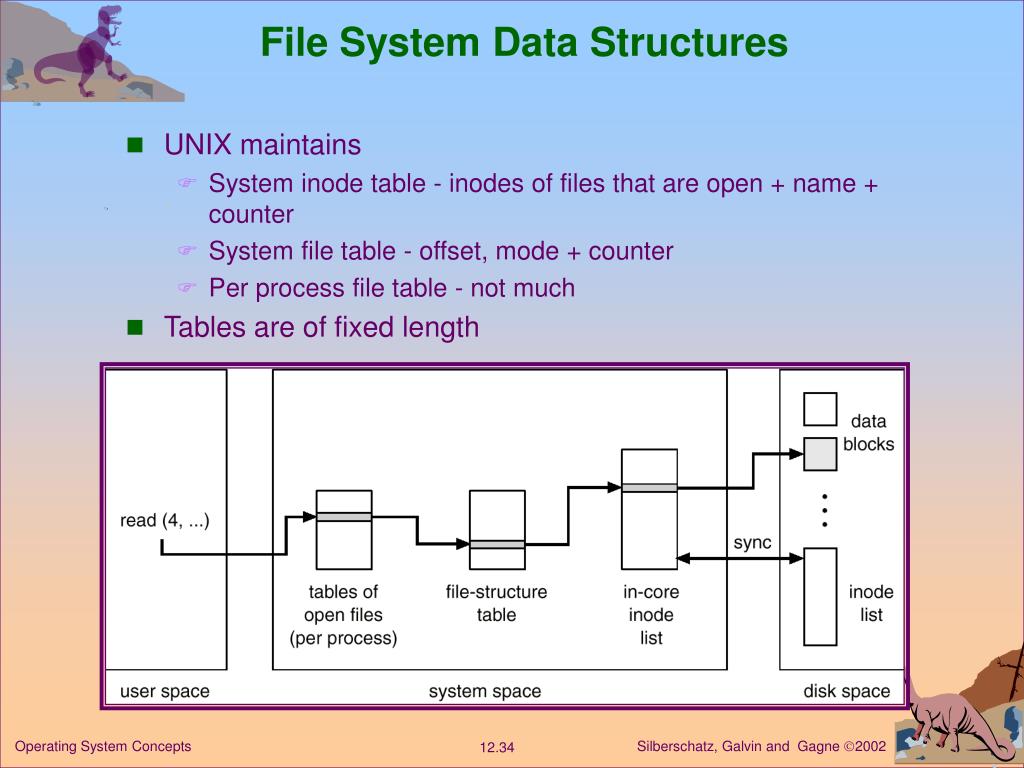 File System Data Structures

UNIX maintains
System inode table - inodes of files that are open + name + counter
System file table - offset, mode + counter
Per process file table - not much
Tables are of fixed length

read (4, ...)
tables of open files (per process)
file-structure table
in-core inode list
sync
data blocks
inode list
user space
system space
disk space

Operating System Concepts
12.34
Silberschatz, Galvin and Gagne ©2002